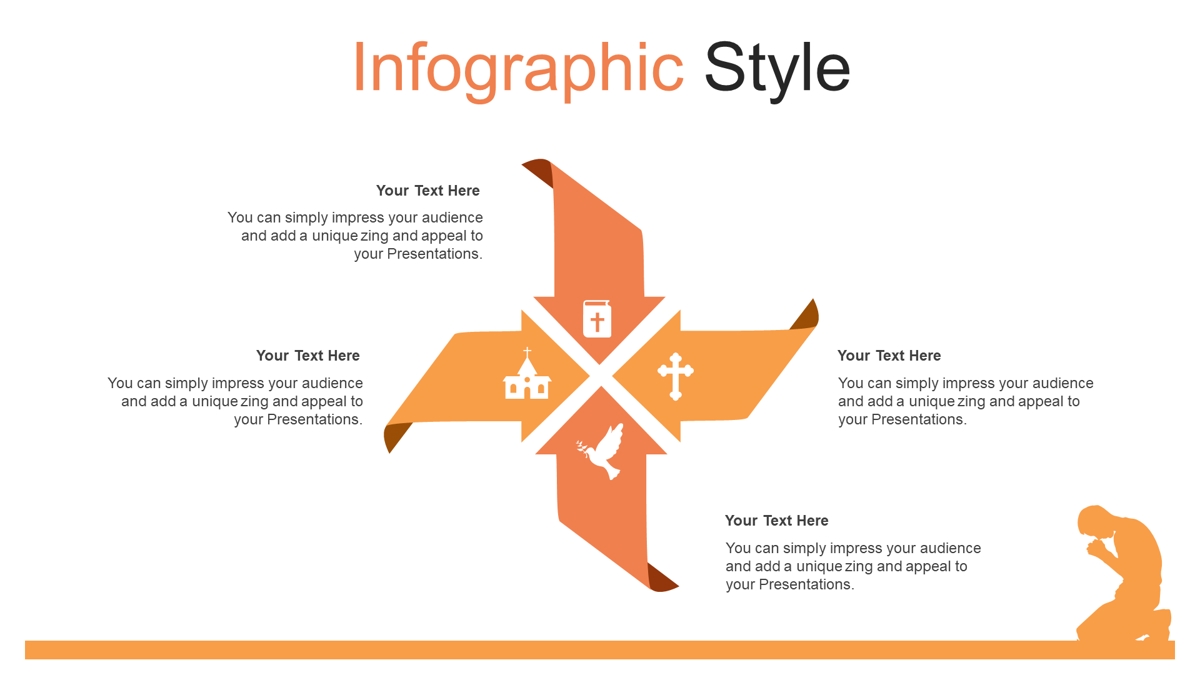 Infographic Style

Your Text Here

You can simply impress your audience and add a unique zing and appeal to your Presentations.

Your Text Here

You can simply impress your audience and add a unique zing and appeal to your Presentations.

Your Text Here

You can simply impress your audience and add a unique zing and appeal to your Presentations.

Your Text Here

You can simply impress your audience and add a unique zing and appeal to your Presentations.